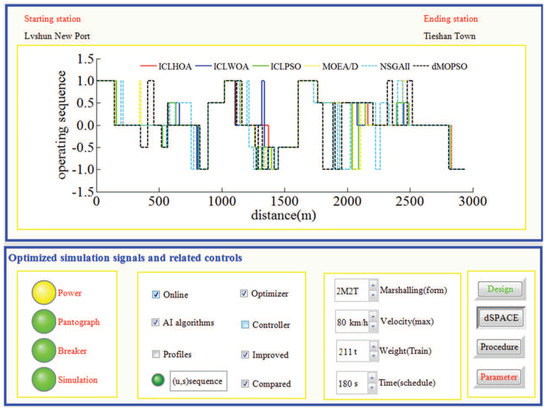 Starting station
Lvshun New Port

Ending station
Tieshan Town

ICLHOA ICLWOA ICLPSO MOEA/D NSGAII dMOPSO

operating sequence

1.5
1.0
0.5
0.0
-0.5
-1.0
-1.5

0 500 1000 1500 2000 2500 3000

distance(m)

Optimized simulation signals and related controls

Power
Pantograph
Breaker
Simulation

Online
AI algorithms
Profiles
(u,s)sequence

Optimizer
Controller
Improved
Compared

2M2T Marshalling(form)
80 km/h Velocity(max)
211 t Weight(Train)
180 s Time(schedule)

Design
dSPACE
Procedure
Parameter